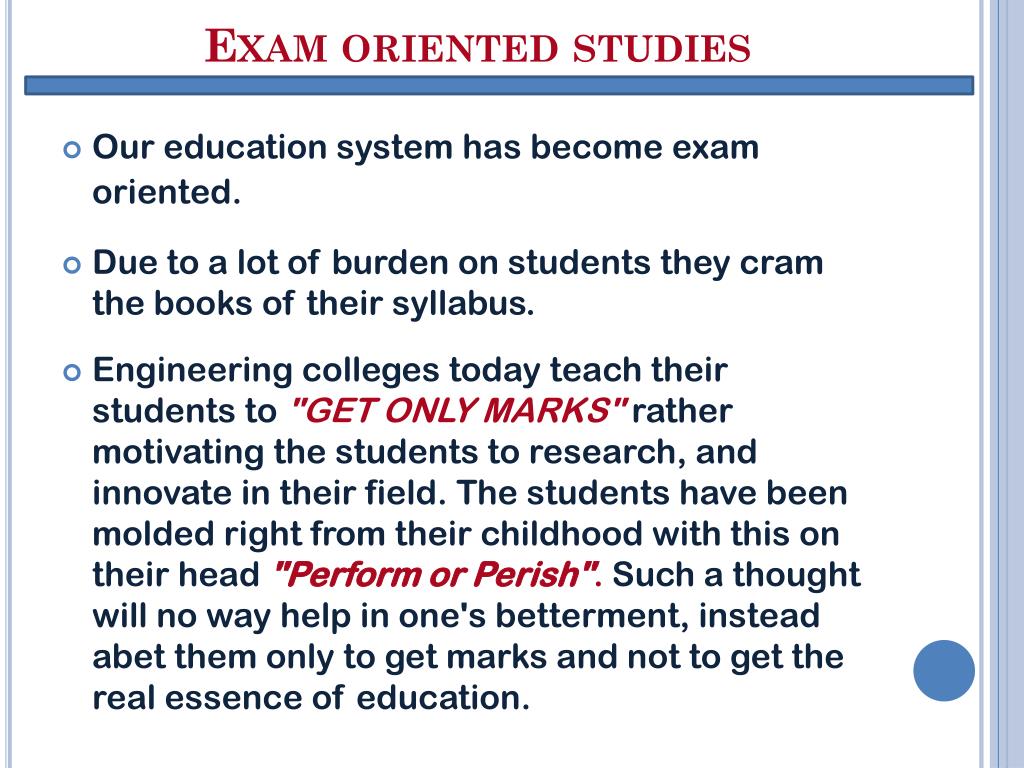 EXAM ORIENTED STUDIES

Our education system has become exam oriented.

Due to a lot of burden on students they cram the books of their syllabus.

Engineering colleges today teach their students to "GET ONLY MARKS" rather motivating the students to research, and innovate in their field. The students have been molded right from their childhood with this on their head "Perform or Perish". Such a thought will no way help in one's betterment, instead abet them only to get marks and not to get the real essence of education.